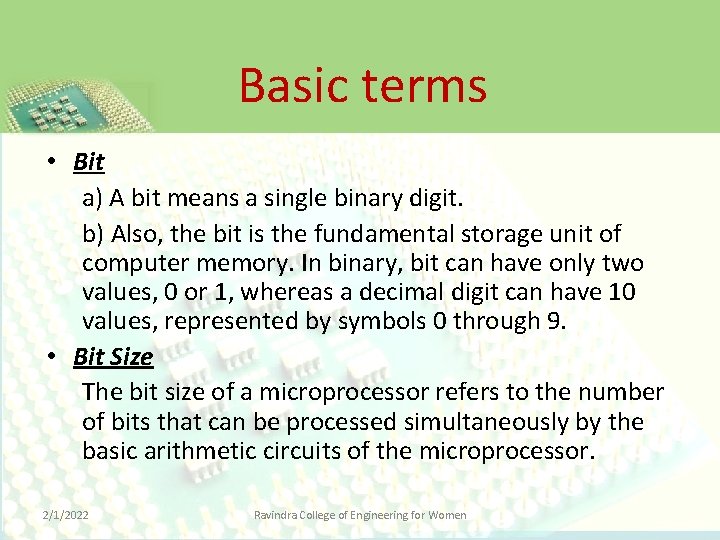 Basic terms

• Bit

a) A bit means a single binary digit.

b) Also, the bit is the fundamental storage unit of computer memory. In binary, bit can have only two values, 0 or 1, whereas a decimal digit can have 10 values, represented by symbols 0 through 9.

• Bit Size

The bit size of a microprocessor refers to the number of bits that can be processed simultaneously by the basic arithmetic circuits of the microprocessor.

2/1/2022

Ravindra College of Engineering for Women